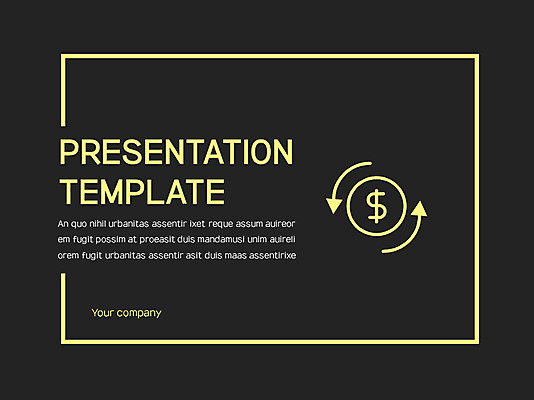 PRESENTATION TEMPLATE

An quo nihil urbanitas assentir ixet reque assum auireor em fugit possim at proeasit duis mandamusi unim auireli orem fugit urbanitas assentir asit duis maas assentirixe

$

Your company